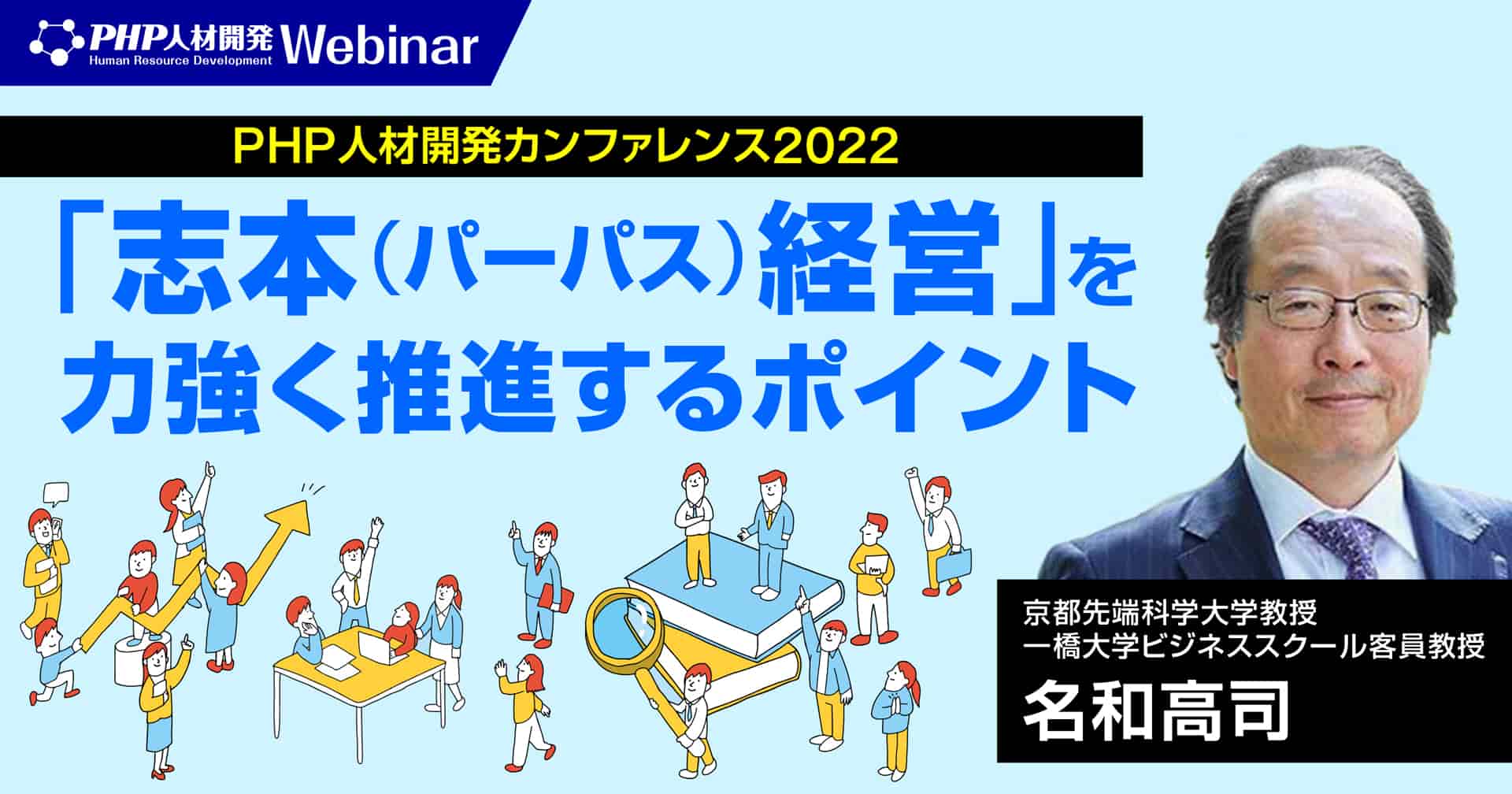 PHP人材開発
Human Resource Development
Webinar

PHP人材開発カンファレンス2022

「志本(パーパス)経営」を力強く推進するポイント

京都先端科学大学教授
一橋大学ビジネススクール客員教授
名和高司